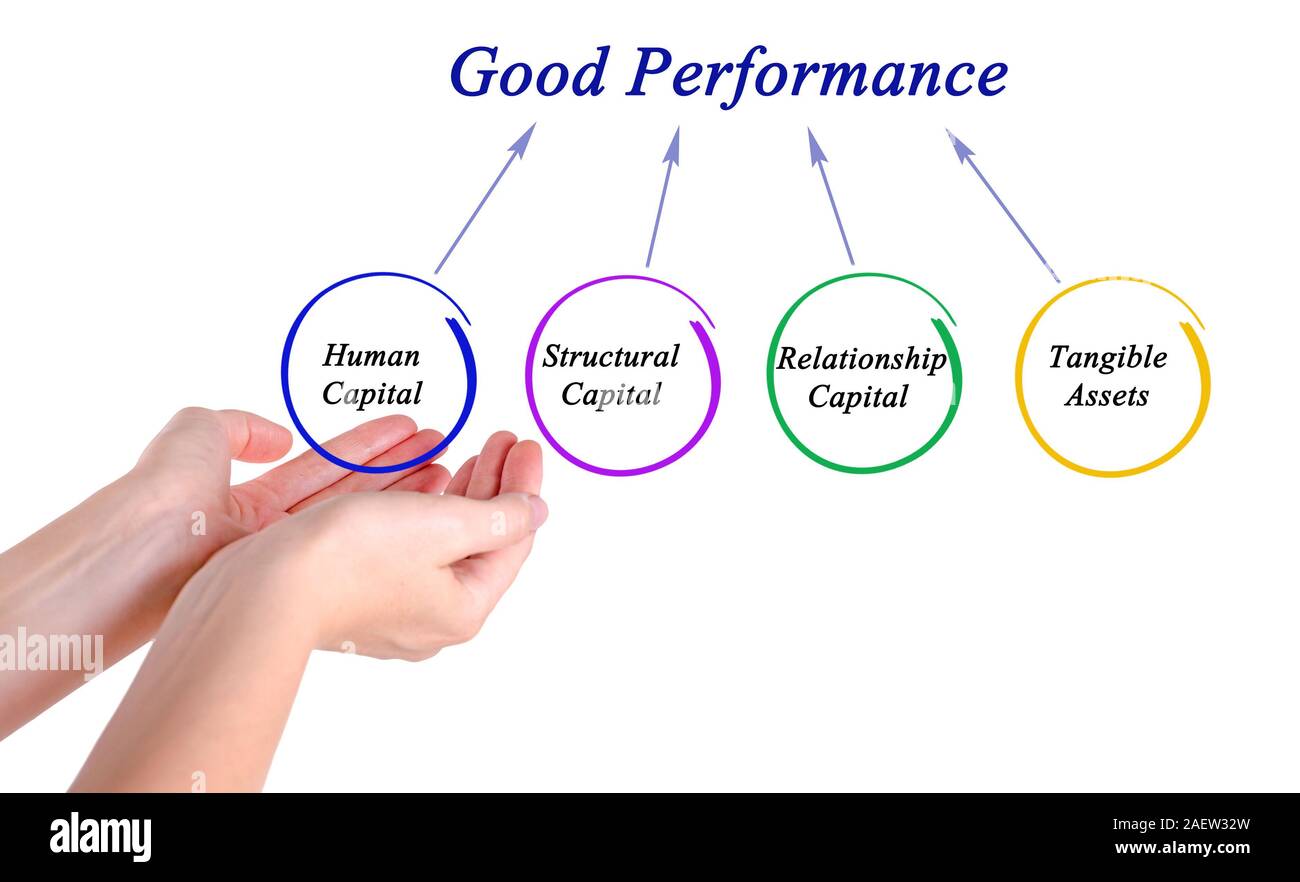 Good Performance

Human Capital

Structural Capital

Relationship Capital

Tangible Assets

alamy

alamy

Image ID: 2AEW32W
www.alamy.com